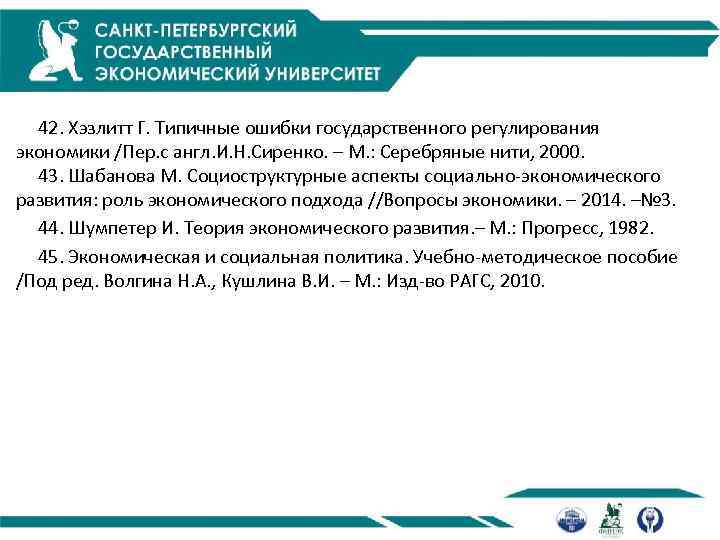 САНКТ-ПЕТЕРБУРГСКИЙ ГОСУДАРСТВЕННЫЙ ЭКОНОМИЧЕСКИЙ УНИВЕРСИТЕТ

42. Хэзлитт Г. Типичные ошибки государственного регулирования экономики /Пер.с англ.И.Н.Сиренко. – М.: Серебряные нити, 2000.

43. Шабанова М. Социоструктурные аспекты социально-экономического развития: роль экономического подхода //Вопросы экономики. – 2014. –№3.

44. Шумпетер И. Теория экономического развития.– М.: Прогресс, 1982.

45. Экономическая и социальная политика. Учебно-методическое пособие /Под ред. Волгина Н.А., Кушлина В.И. – М.: Изд-во РАГС, 2010.